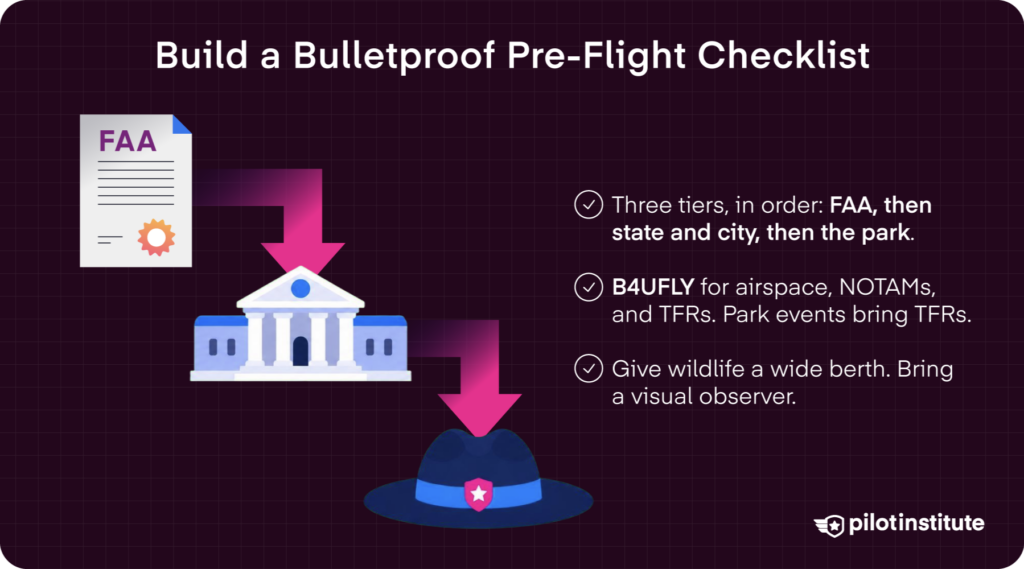 Build a Bulletproof Pre-Flight Checklist

FAA

Three tiers, in order: FAA, then state and city, then the park.

B4UFLY for airspace, NOTAMs, and TFRs. Park events bring TFRs.

Give wildlife a wide berth. Bring a visual observer.

pilotinstitute